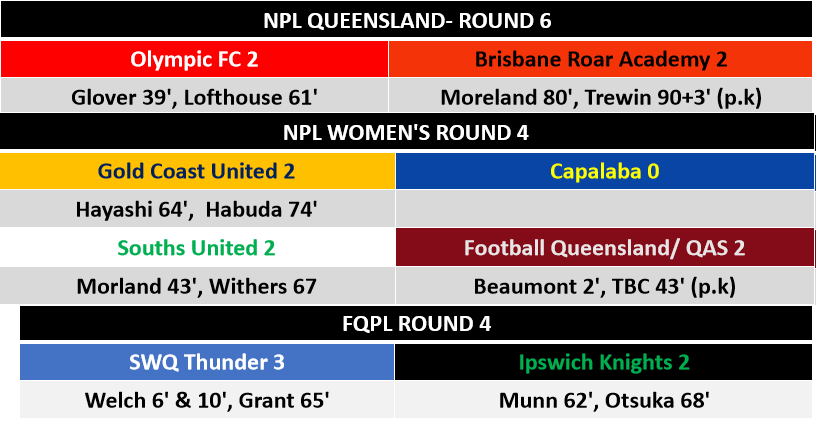 NPL QUEENSLAND- ROUND 6

| Olympic FC 2 | Brisbane Roar Academy 2 |
|---|---|
| Glover 39', Lofthouse 61' | Moreland 80', Trewin 90+3' (p.k) |

NPL WOMEN'S ROUND 4

| Gold Coast United 2 | Capalaba 0 |
|---|---|
| Hayashi 64', Habuda 74' | |
| Souths United 2 | Football Queensland/ QAS 2 |
| Morland 43', Withers 67 | Beaumont 2', TBC 43' (p.k) |

FQPL ROUND 4

| SWQ Thunder 3 | Ipswich Knights 2 |
|---|---|
| Welch 6' & 10', Grant 65' | Munn 62', Otsuka 68' |